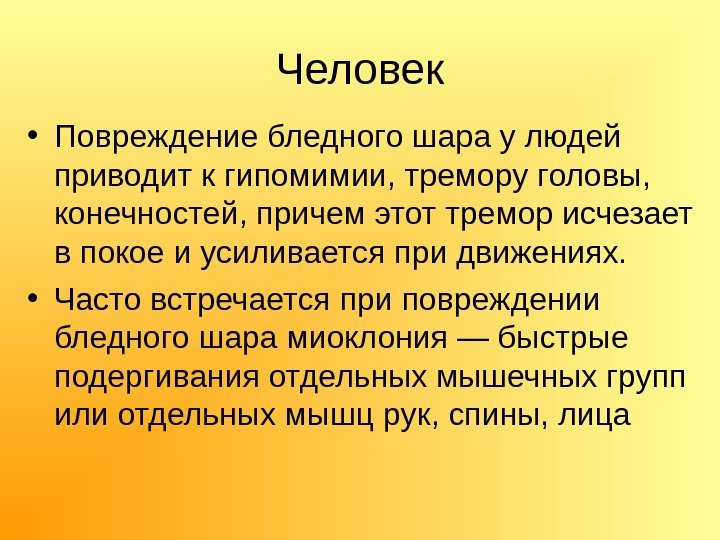 Человек

• Повреждение бледного шара у людей приводит к гипомимии, тремору головы, конечностей, причем этот тремор исчезает в покое и усиливается при движениях.
• Часто встречается при повреждении бледного шара миоклония — быстрые подергивания отдельных мышечных групп или отдельных мышц рук, спины, лица